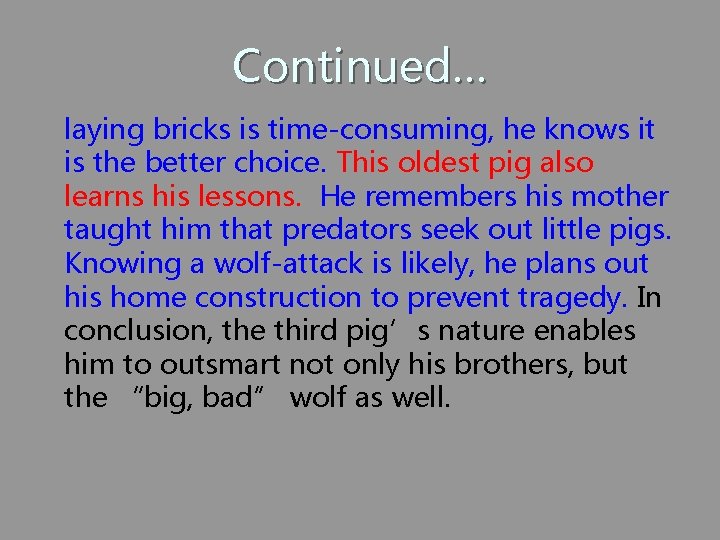 Continued…

laying bricks is time-consuming, he knows it is the better choice. This oldest pig also learns his lessons. He remembers his mother taught him that predators seek out little pigs. Knowing a wolf-attack is likely, he plans out his home construction to prevent tragedy. In conclusion, the third pig’s nature enables him to outsmart not only his brothers, but the “big, bad” wolf as well.